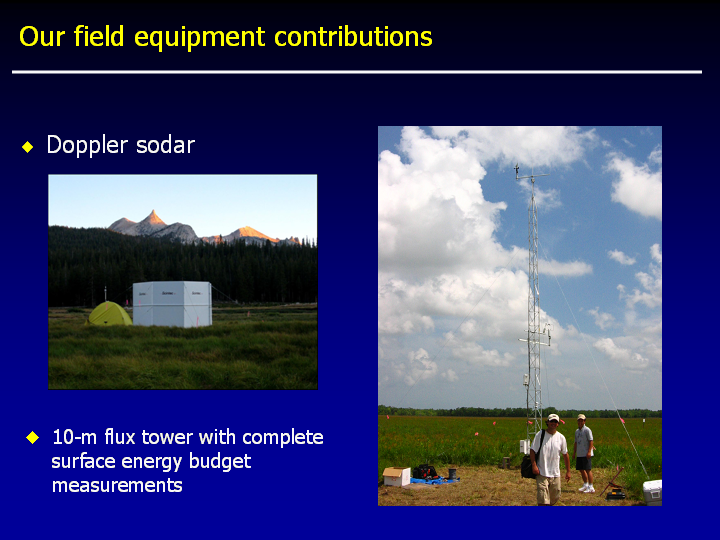 Our field equipment contributions

◆ Doppler sodar

◆ 10-m flux tower with complete surface energy budget measurements